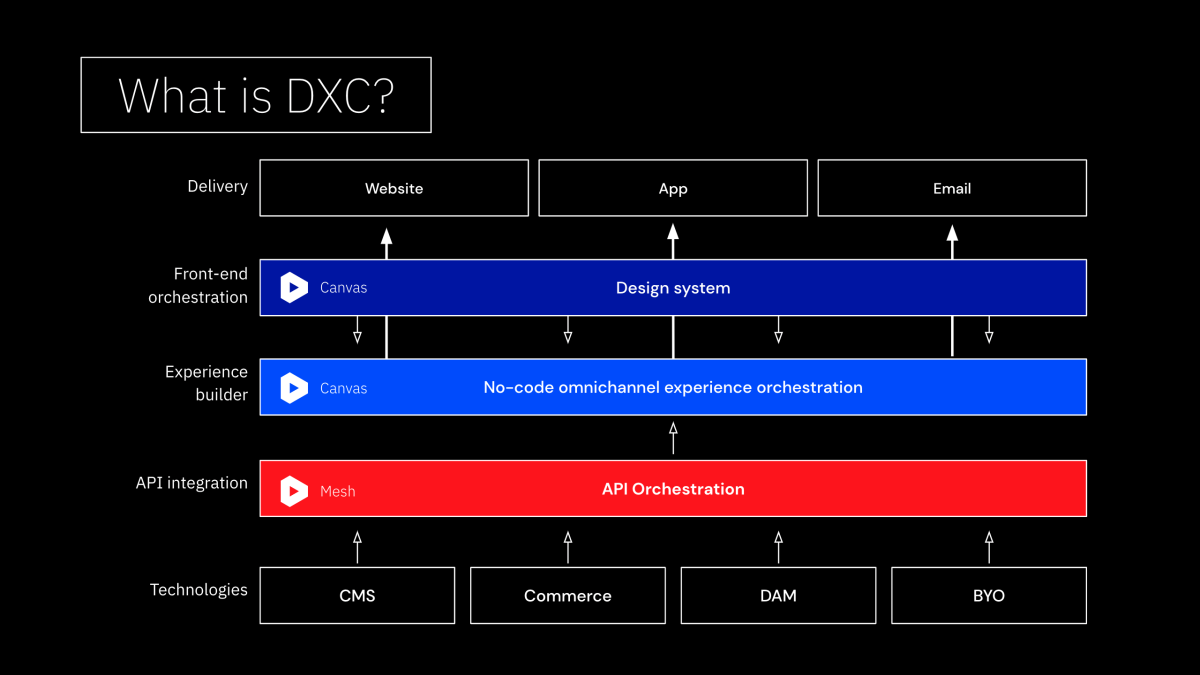 What is DXC?

Delivery
Website
App
Email

Front-end orchestration
Canvas
Design system

Experience builder
Canvas
No-code omnichannel experience orchestration

API integration
Mesh
API Orchestration

Technologies
CMS
Commerce
DAM
BYO